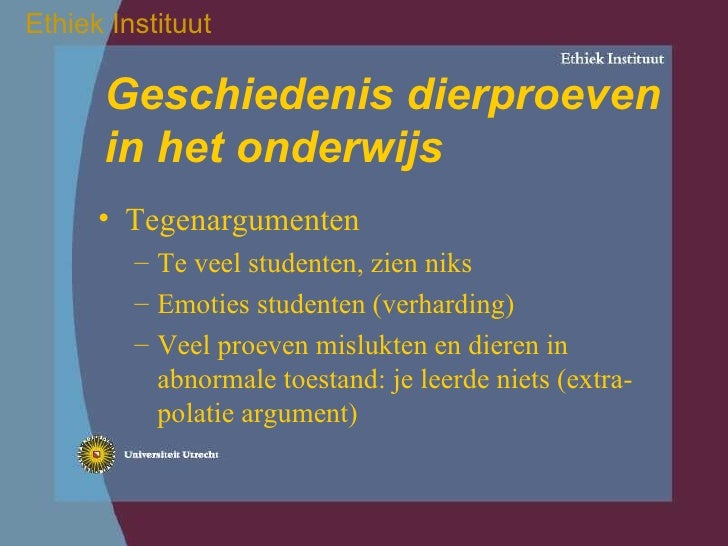 Ethiek Instituut

Ethiek Instituut

Geschiedenis dierproeven in het onderwijs

• Tegenargumenten
– Te veel studenten, zien niks
– Emoties studenten (verharding)
– Veel proeven mislukten en dieren in abnormale toestand: je leerde niets (extrapolatie argument)

Universiteit Utrecht